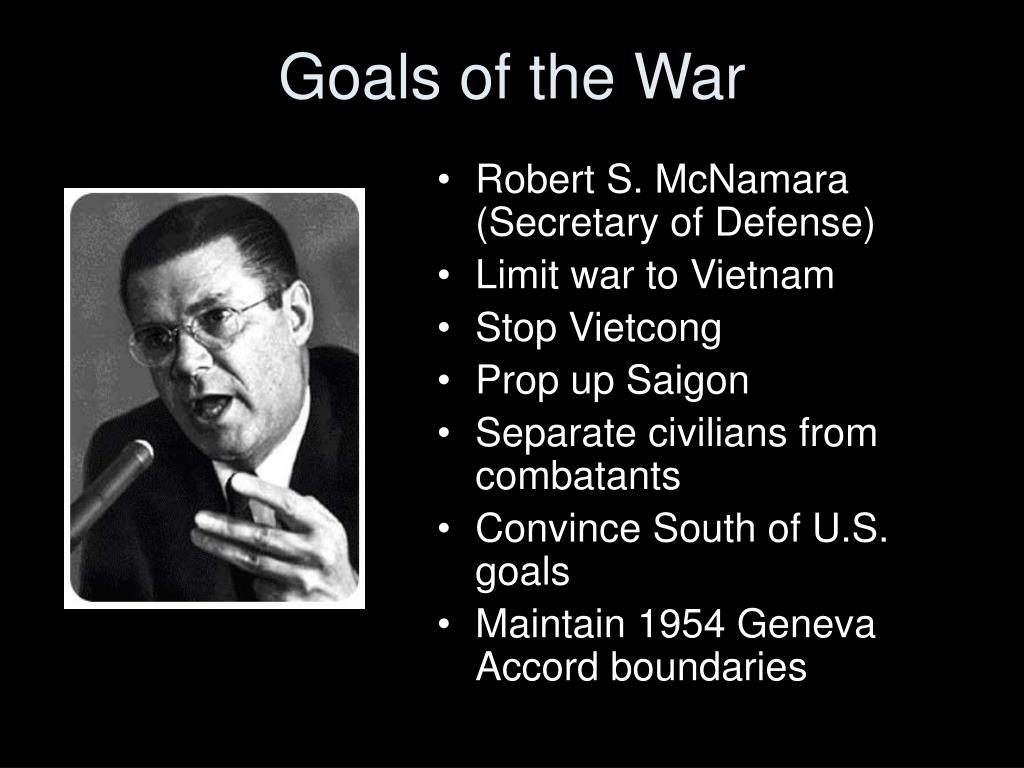 Goals of the War

• Robert S. McNamara (Secretary of Defense)
• Limit war to Vietnam
• Stop Vietcong
• Prop up Saigon
• Separate civilians from combatants
• Convince South of U.S. goals
• Maintain 1954 Geneva Accord boundaries